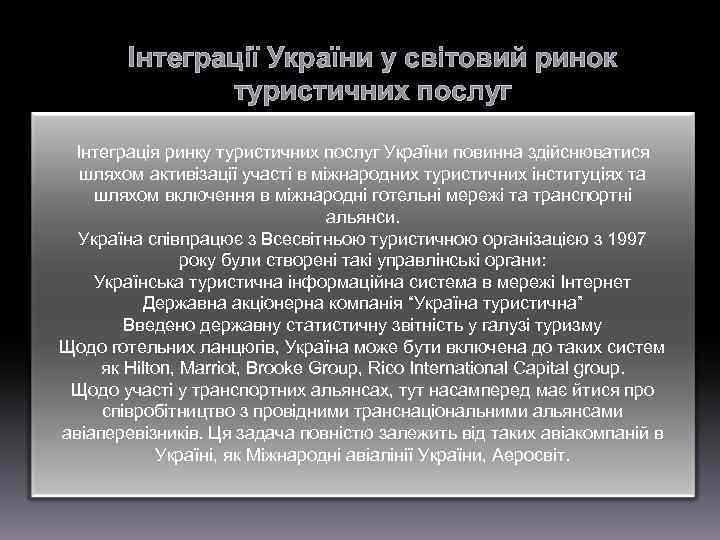 Інтеграції України у світовий ринок туристичних послуг

Інтеграція ринку туристичних послуг України повинна здійснюватися шляхом активізації участі в міжнародних туристичних інституціях та шляхом включення в міжнародні готельні мережі та транспортні альянси.
Україна співпрацює з Всесвітньою туристичною організацією з 1997 року були створені такі управлінські органи:
Українська туристична інформаційна система в мережі Інтернет
Державна акціонерна компанія "Україна туристична"
Введено державну статистичну звітність у галузі туризму
Щодо готельних ланцюгів, Україна може бути включена до таких систем як Hilton, Marriot, Brooke Group, Rico International Capital group.
Щодо участі у транспортних альянсах, тут насамперед має йтися про співробітництво з провідними транснаціональними альянсами авіаперевізників. Ця задача повністю залежить від таких авіакомпаній в Україні, як Міжнародні авіалінії України, Аеросвіт.